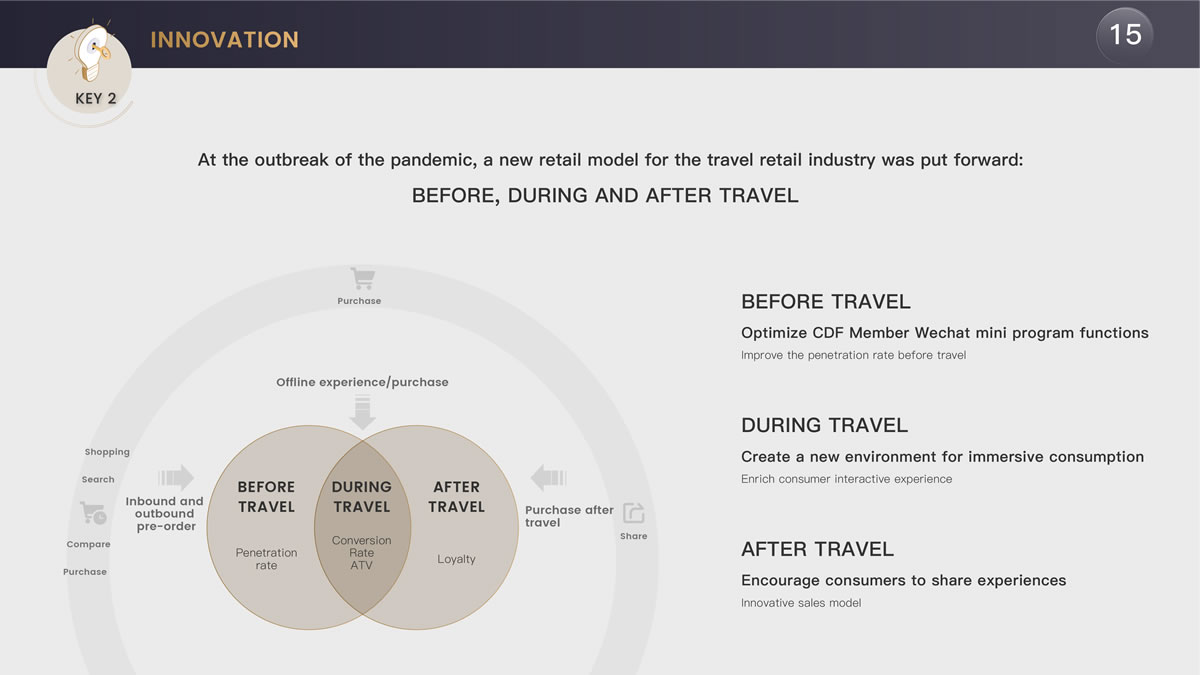 KEY 2

INNOVATION

15

At the outbreak of the pandemic, a new retail model for the travel retail industry was put forward:

BEFORE, DURING AND AFTER TRAVEL

Purchase

Offline experience/purchase

Shopping

Search

Compare

Purchase

Inbound and outbound pre-order

BEFORE TRAVEL

Penetration rate

DURING TRAVEL

Conversion Rate ATV

AFTER TRAVEL

Loyalty

Purchase after travel

Share

BEFORE TRAVEL

Optimize CDF Member Wechat mini program functions

Improve the penetration rate before travel

DURING TRAVEL

Create a new environment for immersive consumption

Enrich consumer interactive experience

AFTER TRAVEL

Encourage consumers to share experiences

Innovative sales model